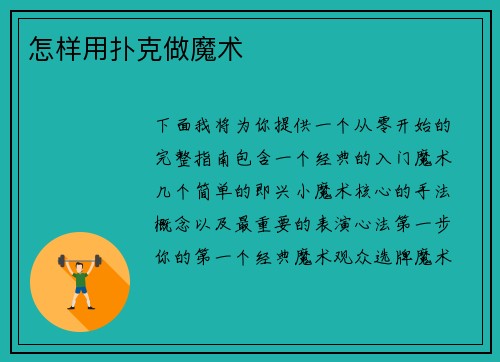 怎样用扑克做魔术

下面我将为你提供一个从零开始的完整指南包含一个经典的入门魔术几个简单的即兴小魔术核心的手法概念以及最重要的表演心法第一步你的第一个经典魔术观众选牌魔术